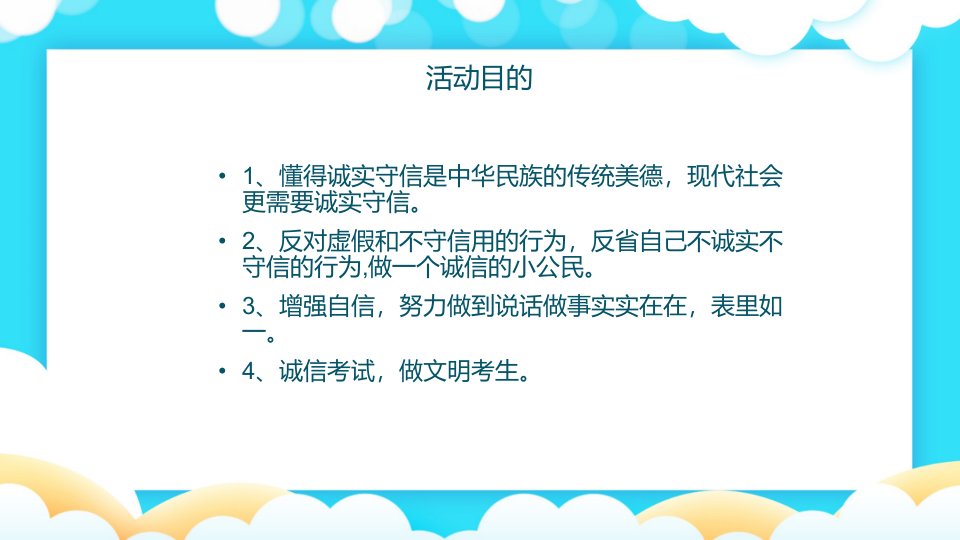 活动目的

• 1、懂得诚实守信是中华民族的传统美德，现代社会更需要诚实守信。

• 2、反对虚假和不守信用的行为，反省自己不诚实不守信的行为,做一个诚信的小公民。

• 3、增强自信，努力做到说话做事实实在在，表里如一。

• 4、诚信考试，做文明考生。